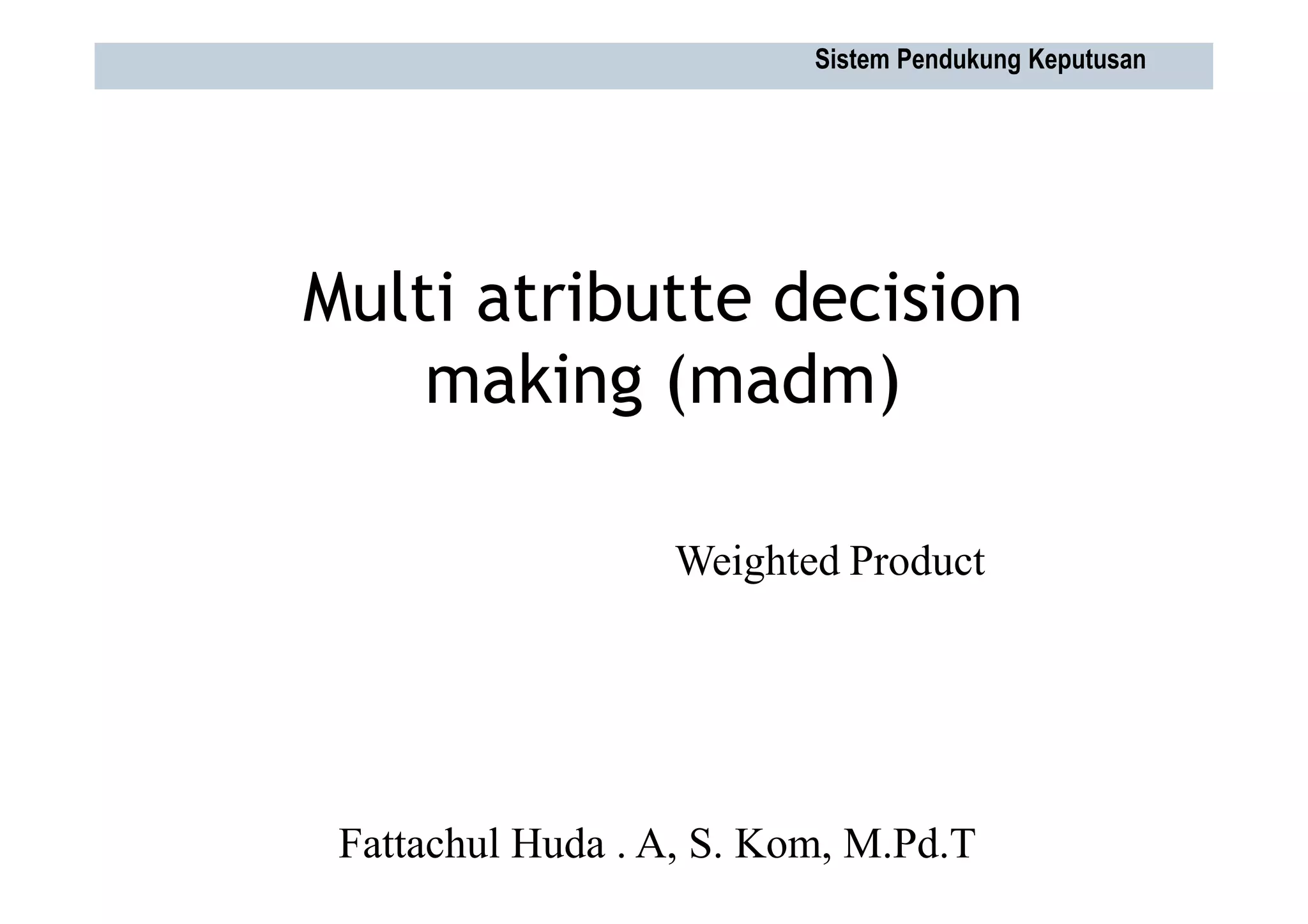 Sistem Pendukung Keputusan

Multi atributte decision making (madm)

Weighted Product

Fattachul Huda . A, S. Kom, M.Pd.T